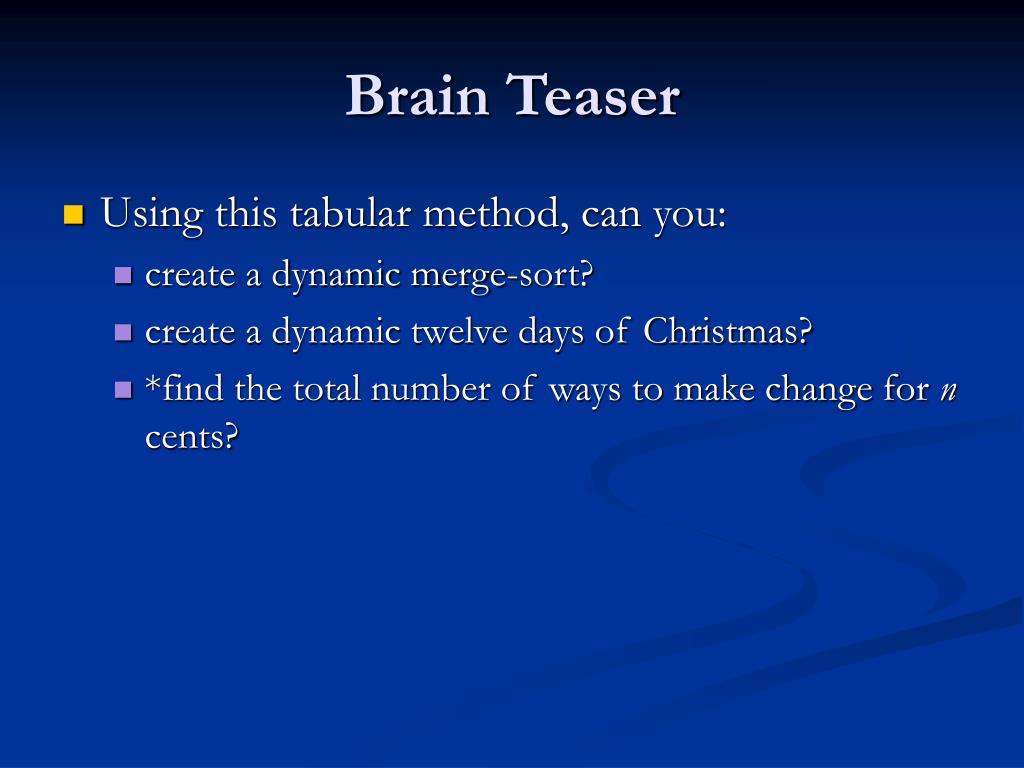 Brain Teaser

Using this tabular method, can you:

create a dynamic merge-sort?

create a dynamic twelve days of Christmas?

*find the total number of ways to make change for $n$ cents?